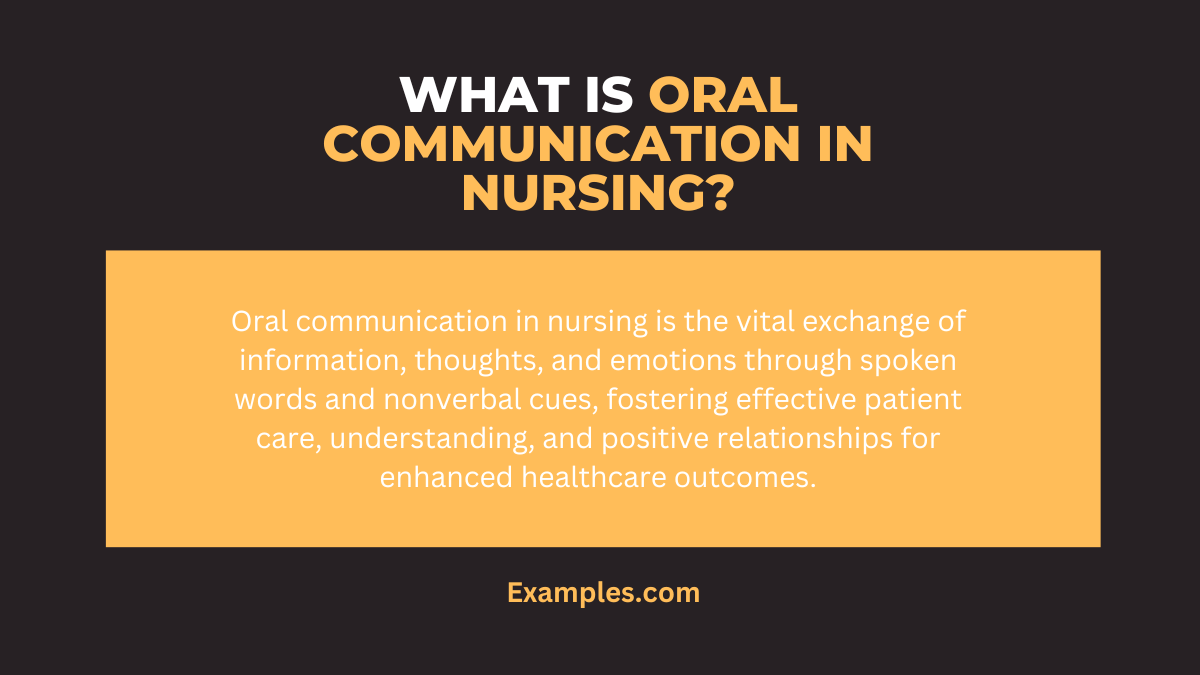 WHAT IS ORAL COMMUNICATION IN NURSING?

Oral communication in nursing is the vital exchange of information, thoughts, and emotions through spoken words and nonverbal cues, fostering effective patient care, understanding, and positive relationships for enhanced healthcare outcomes.

Examples.com